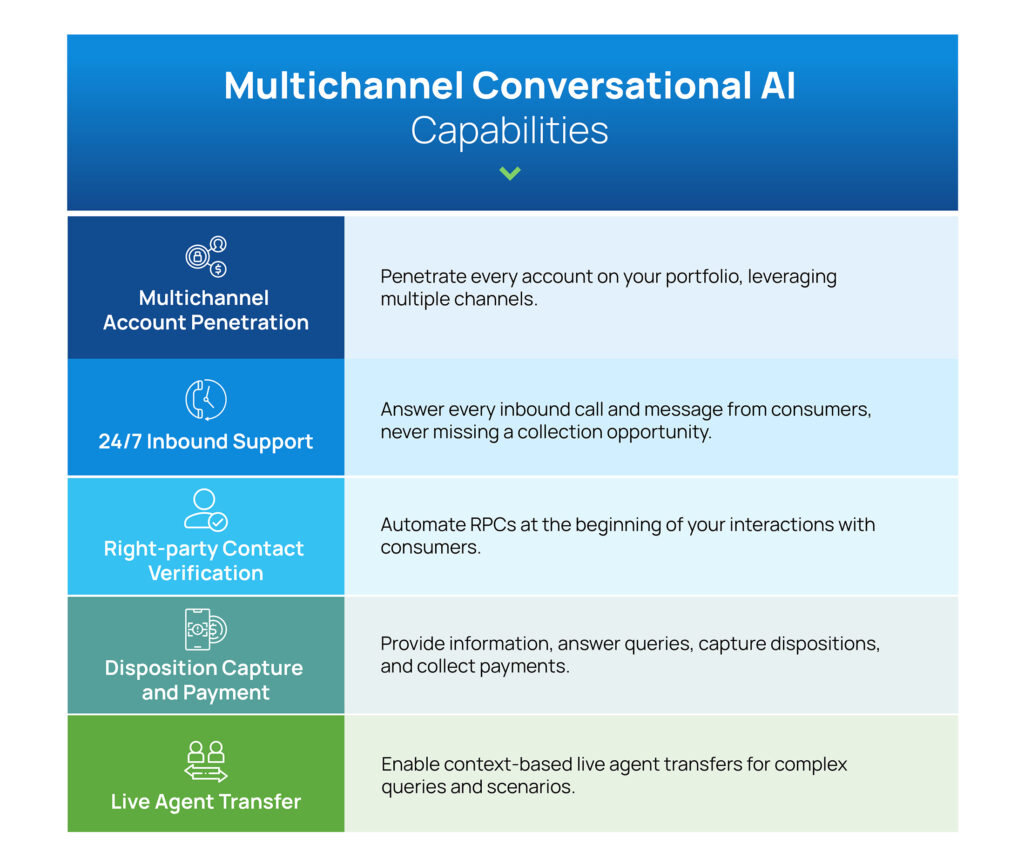 Multichannel Conversational AI
Capabilities

| | |
|---|---|
| Multichannel Account Penetration | Penetrate every account on your portfolio, leveraging multiple channels. |
| 24/7 Inbound Support | Answer every inbound call and message from consumers, never missing a collection opportunity. |
| Right-party Contact Verification | Automate RPCs at the beginning of your interactions with consumers. |
| Disposition Capture and Payment | Provide information, answer queries, capture dispositions, and collect payments. |
| Live Agent Transfer | Enable context-based live agent transfers for complex queries and scenarios. |